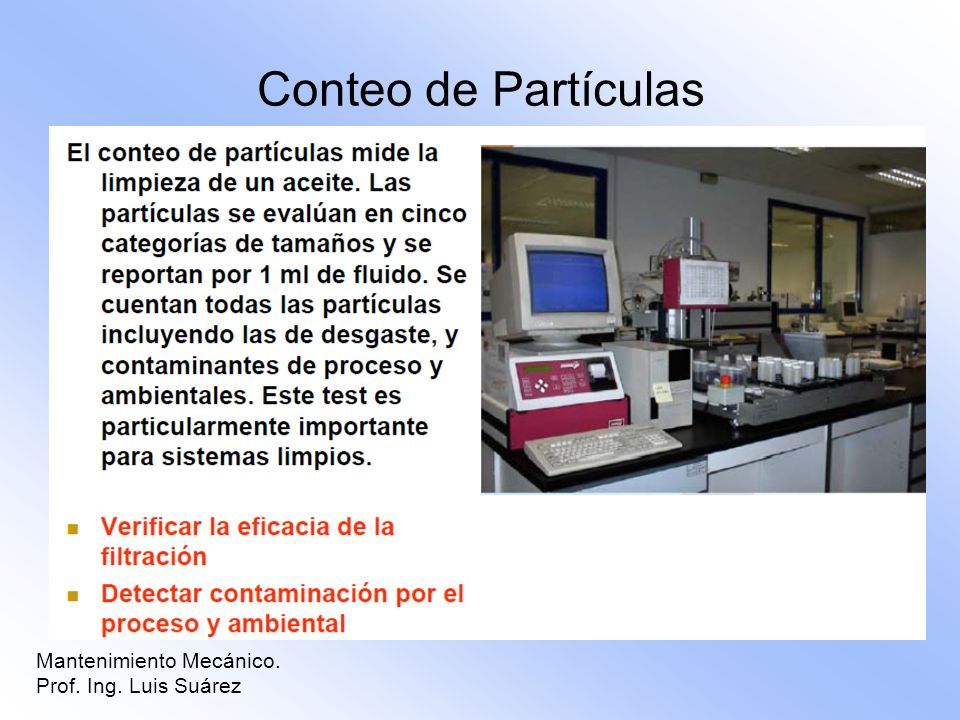 Conteo de Partículas

El conteo de partículas mide la limpieza de un aceite. Las partículas se evalúan en cinco categorías de tamaños y se reportan por 1 ml de fluido. Se cuentan todas las partículas incluyendo las de desgaste, y contaminantes de proceso y ambientales. Este test es particularmente importante para sistemas limpios.

- Verificar la eficacia de la filtración
- Detectar contaminación por el proceso y ambiental

Mantenimiento Mecánico.
Prof. Ing. Luis Suárez